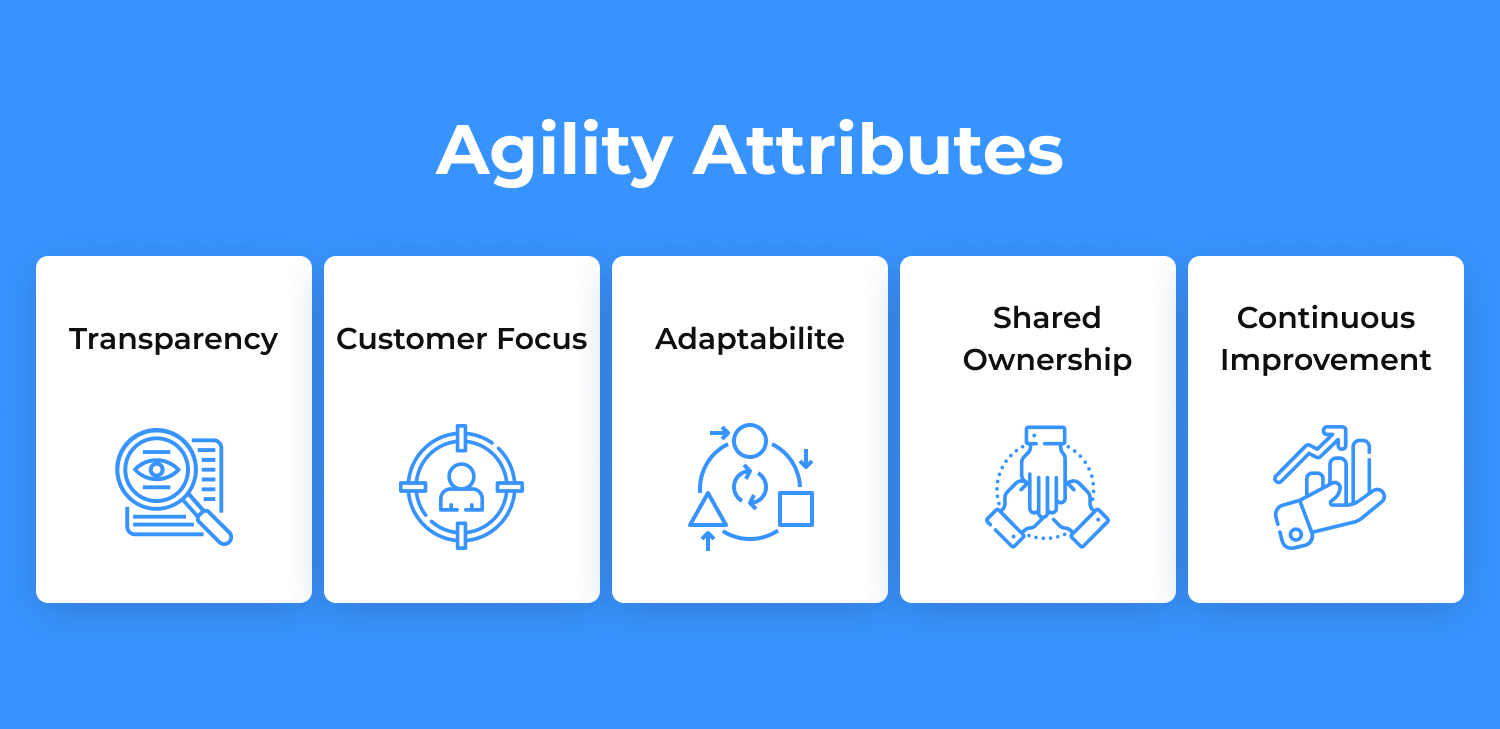 Agility Attributes

Transparency

Customer Focus

Adaptabilite

Shared Ownership

Continuous Improvement